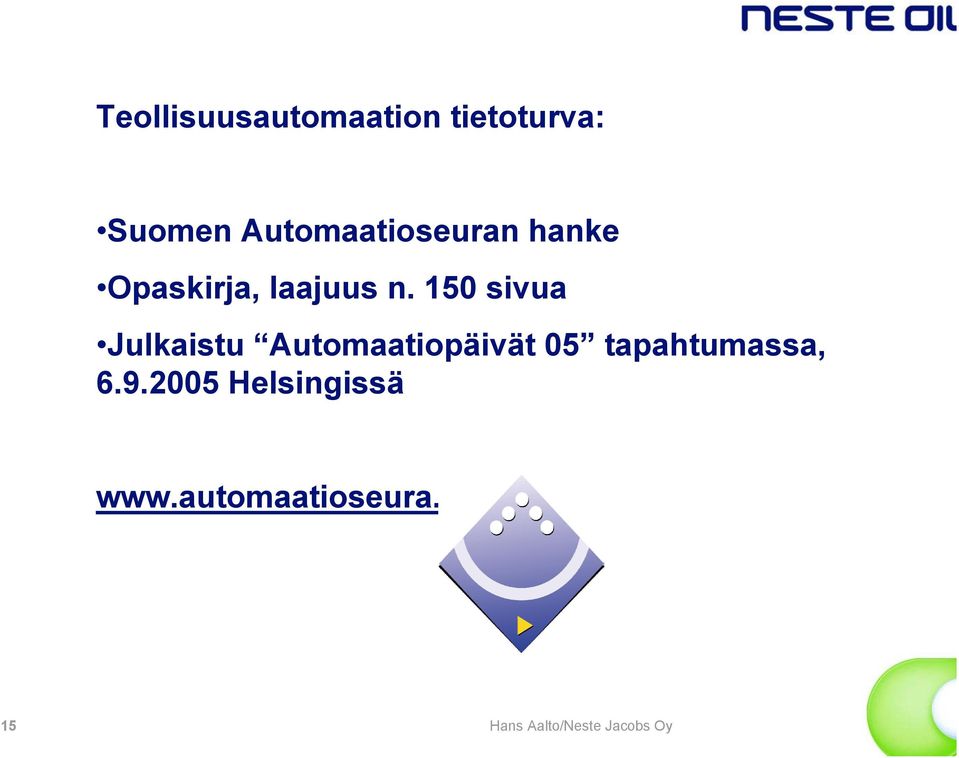 NESTE OIL

Teollisuusautomaation tietoturva:

•Suomen Automaatioseuran hanke

•Opaskirja, laajuus n. 150 sivua

•Julkaistu “Automaatiopäivät 05” tapahtumassa, 6.9.2005 Helsingissä

www.automaatioseura.

15

Hans Aalto/Neste Jacobs Oy